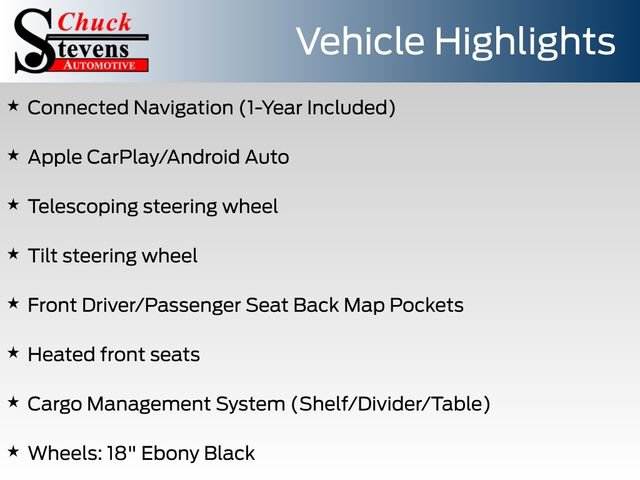 Chuck Stevens AUTOMOTIVE

Vehicle Highlights

★ Connected Navigation (1-Year Included)

★ Apple CarPlay/Android Auto

★ Telescoping steering wheel

★ Tilt steering wheel

★ Front Driver/Passenger Seat Back Map Pockets

★ Heated front seats

★ Cargo Management System (Shelf/Divider/Table)

★ Wheels: 18" Ebony Black